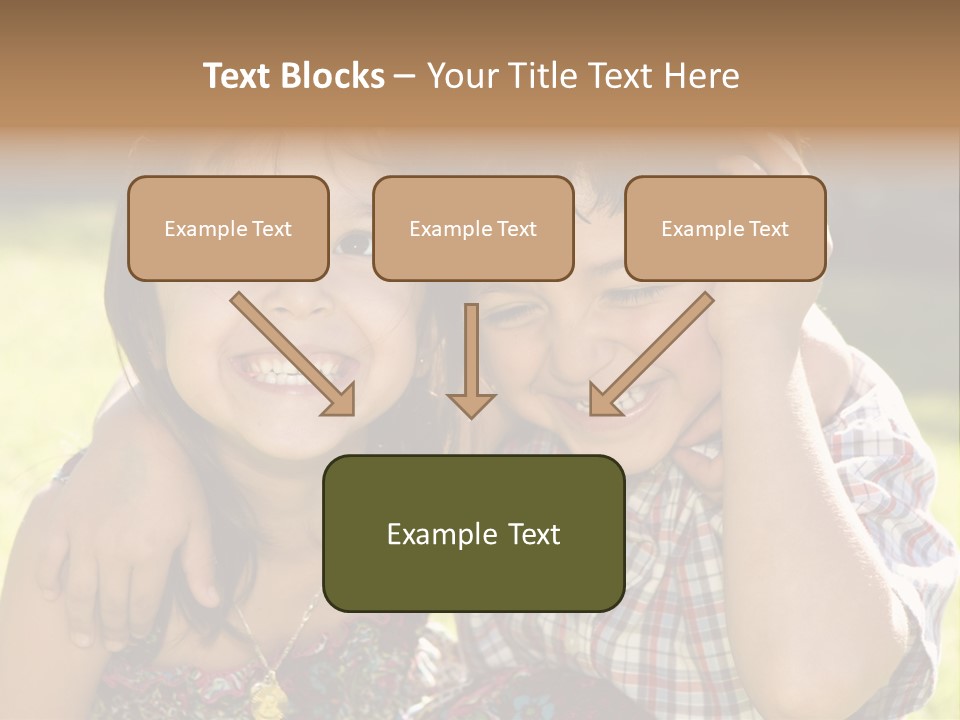 Text Blocks – Your Title Text Here

Example Text

Example Text

Example Text

Example Text